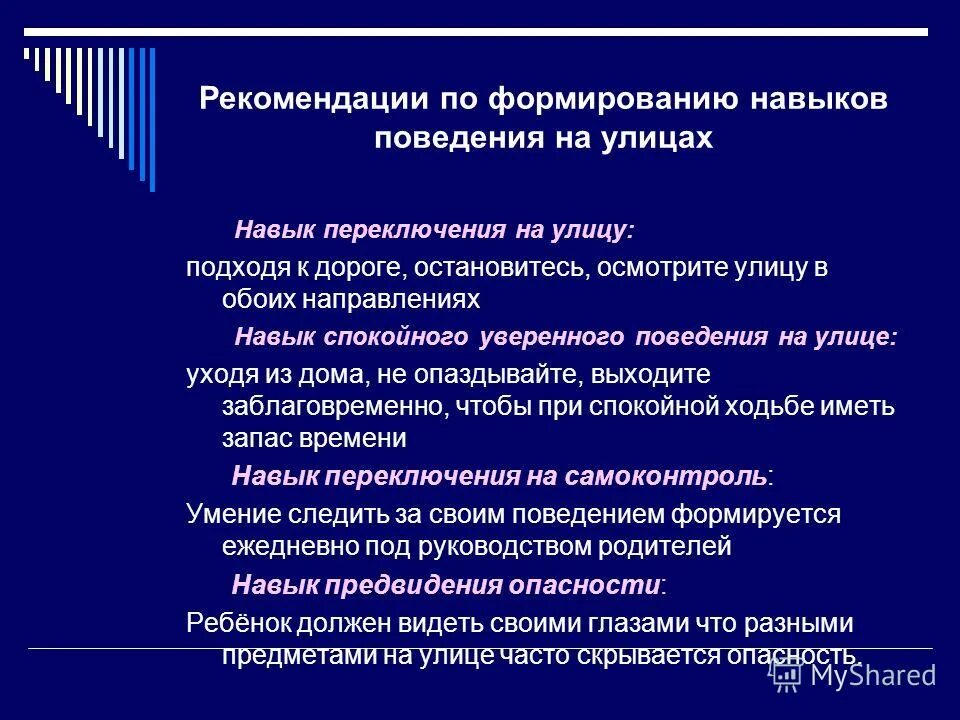 Рекомендации по формированию навыков поведения на улицах

Навык переключения на улицу:

подходя к дороге, остановитесь, осмотрите улицу в обоих направлениях

Навык спокойного уверенного поведения на улице:

уходя из дома, не опаздывайте, выходите заблаговременно, чтобы при спокойной ходьбе иметь запас времени

Навык переключения на самоконтроль:

Умение следить за своим поведением формируется ежедневно под руководством родителей

Навык предвидения опасности:

Ребёнок должен видеть своими глазами что разными предметами на улице часто скрывается опасность.

MyShared